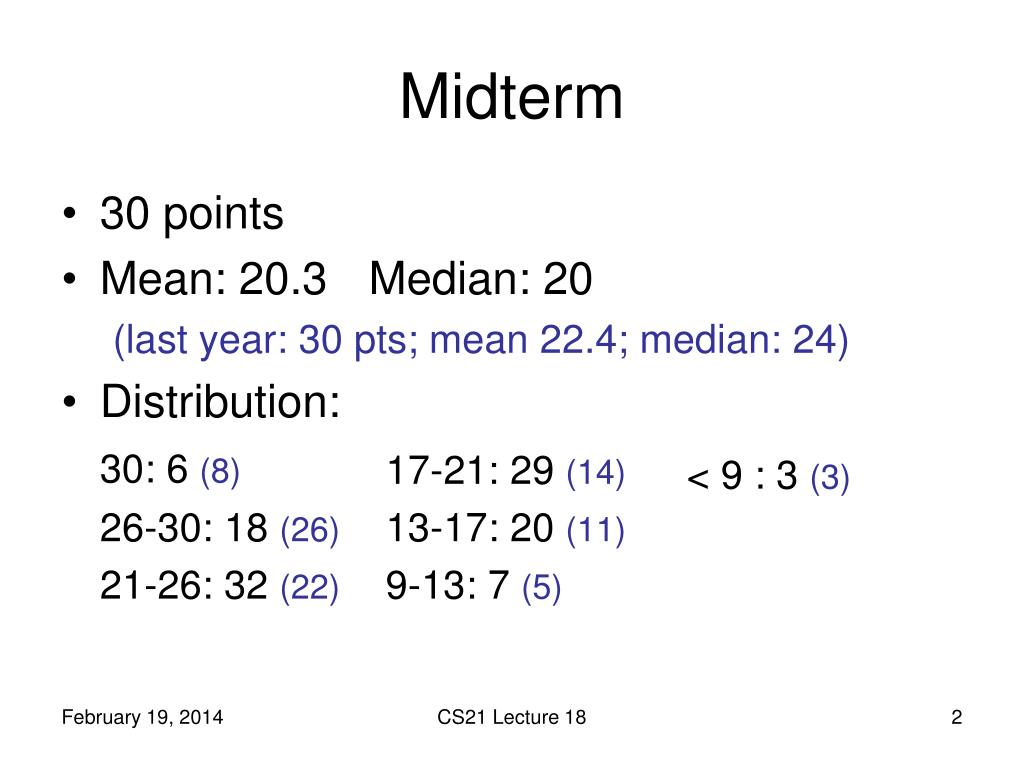 Midterm

• 30 points
• Mean: 20.3   Median: 20
(last year: 30 pts; mean 22.4; median: 24)
• Distribution:

30: 6 (8)
26-30: 18 (26)
21-26: 32 (22)

17-21: 29 (14)
13-17: 20 (11)
9-13: 7 (5)

< 9 : 3 (3)

February 19, 2014

CS21 Lecture 18

2